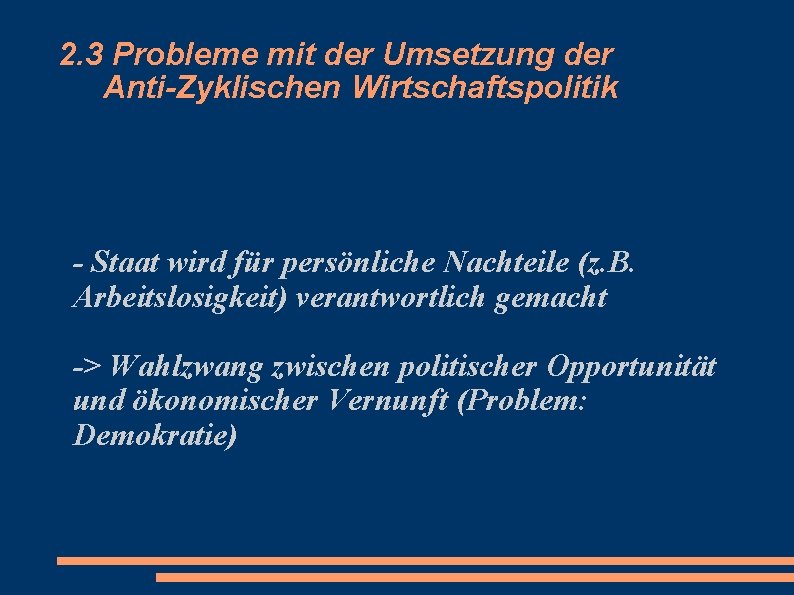 2.3 Probleme mit der Umsetzung der Anti-Zyklischen Wirtschaftspolitik

- Staat wird für persönliche Nachteile (z.B. Arbeitslosigkeit) verantwortlich gemacht

-> Wahlzwang zwischen politischer Opportunität und ökonomischer Vernunft (Problem: Demokratie)